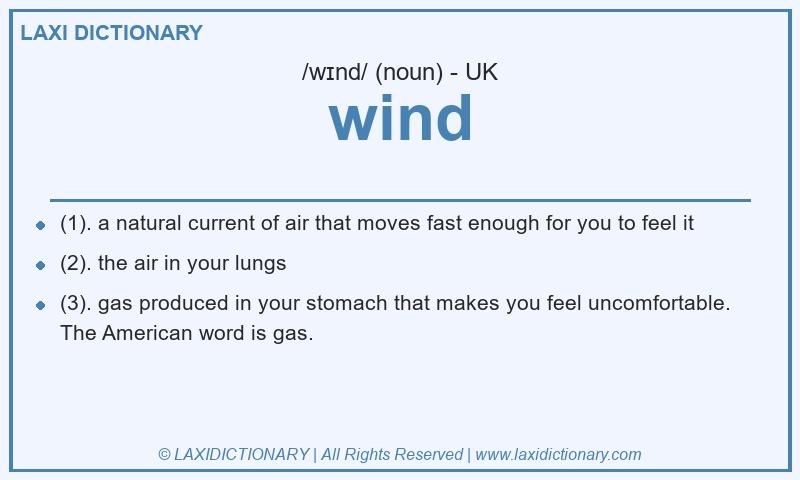 LAXI DICTIONARY

/wɪnd/ (noun) - UK

wind

- (1). a natural current of air that moves fast enough for you to feel it
- (2). the air in your lungs
- (3). gas produced in your stomach that makes you feel uncomfortable. The American word is gas.

© LAXIDICTIONARY | All Rights Reserved | www.laxidictionary.com